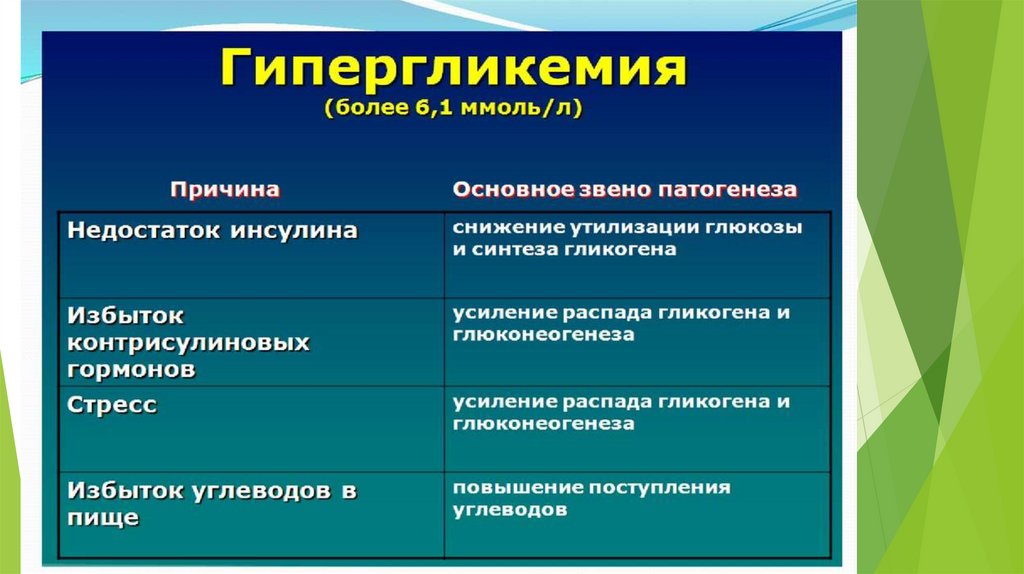 Гипергликемия
(более 6,1 ммоль/л)

| Причина | Основное звено патогенеза |
|---|---|
| Недостаток инсулина | снижение утилизации глюкозы и синтеза гликогена |
| Избыток контрисулиновых гормонов | усиление распада гликогена и глюконеогенеза |
| Стресс | усиление распада гликогена и глюконеогенеза |
| Избыток углеводов в пище | повышение поступления углеводов |